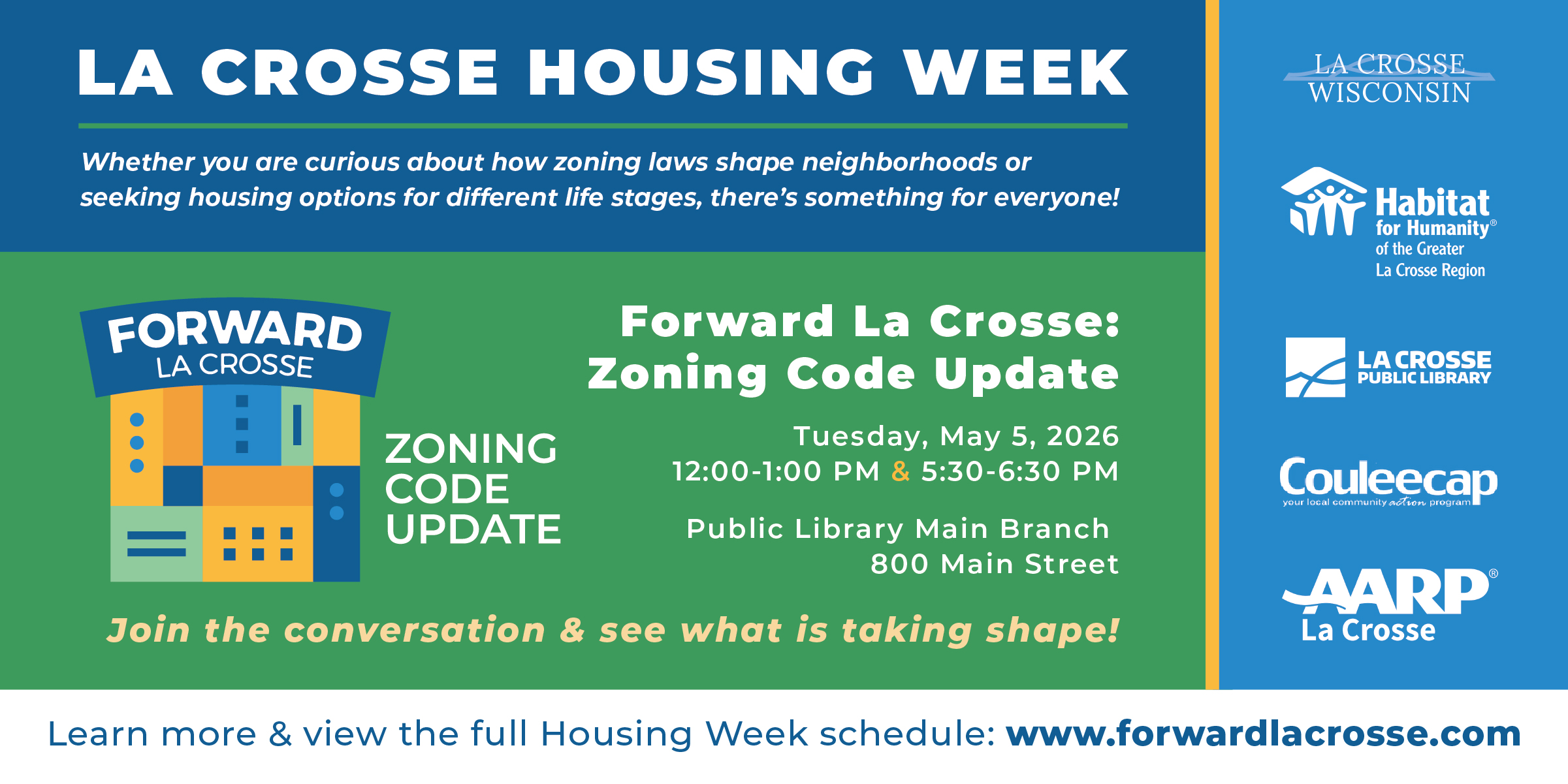 LA CROSSE HOUSING WEEK

Whether you are curious about how zoning laws shape neighborhoods or seeking housing options for different life stages, there's something for everyone!

FORWARD LA CROSSE

ZONING CODE UPDATE

Forward La Crosse: Zoning Code Update

Tuesday, May 5, 2026
12:00-1:00 PM & 5:30-6:30 PM

Public Library Main Branch
800 Main Street

Join the conversation & see what is taking shape!

LA CROSSE WISCONSIN

Habitat for Humanity® of the Greater La Crosse Region

LA CROSSE PUBLIC LIBRARY

Couleecap
your local community action program

AARP® La Crosse

Learn more & view the full Housing Week schedule: www.forwardlacrosse.com